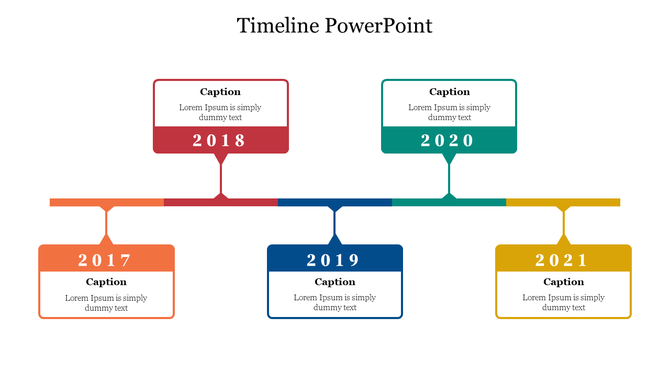 Timeline PowerPoint

Caption
Lorem Ipsum is simply dummy text
2018

Caption
Lorem Ipsum is simply dummy text
2020

2017
Caption
Lorem Ipsum is simply dummy text

2019
Caption
Lorem Ipsum is simply dummy text

2021
Caption
Lorem Ipsum is simply dummy text